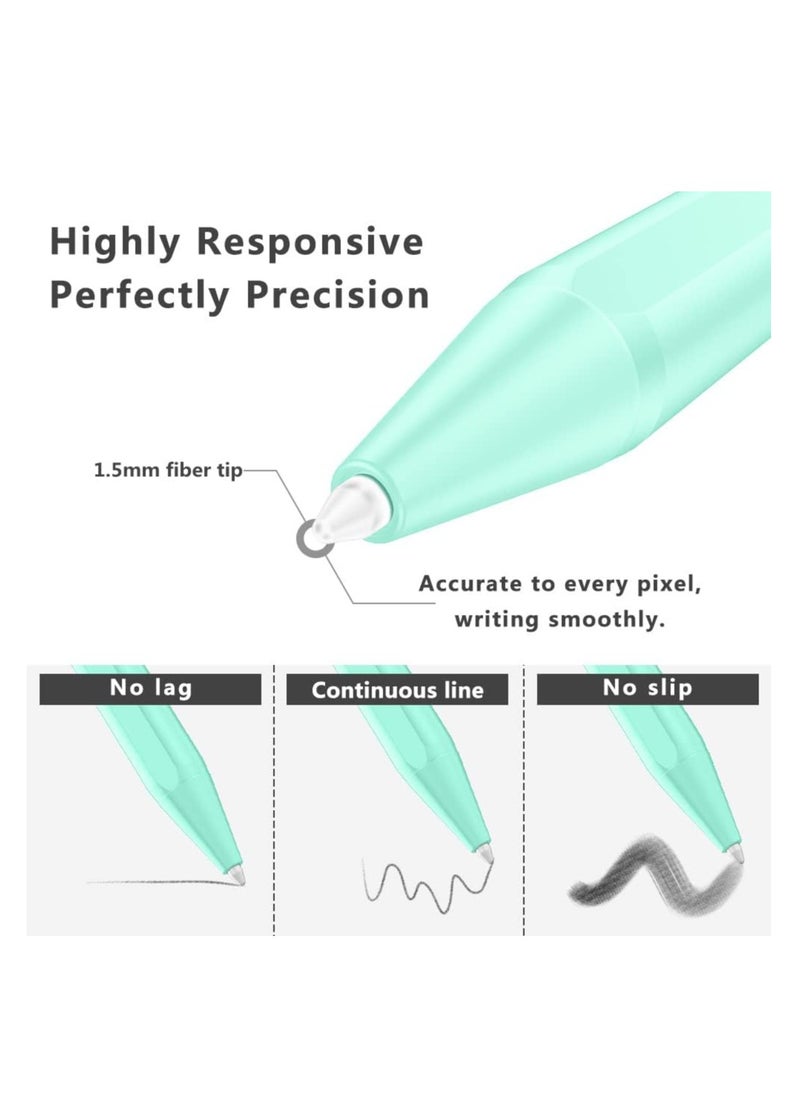 Highly Responsive
Perfectly Precision

1.5mm fiber tip

Accurate to every pixel, writing smoothly.

No lag

Continuous line

No slip